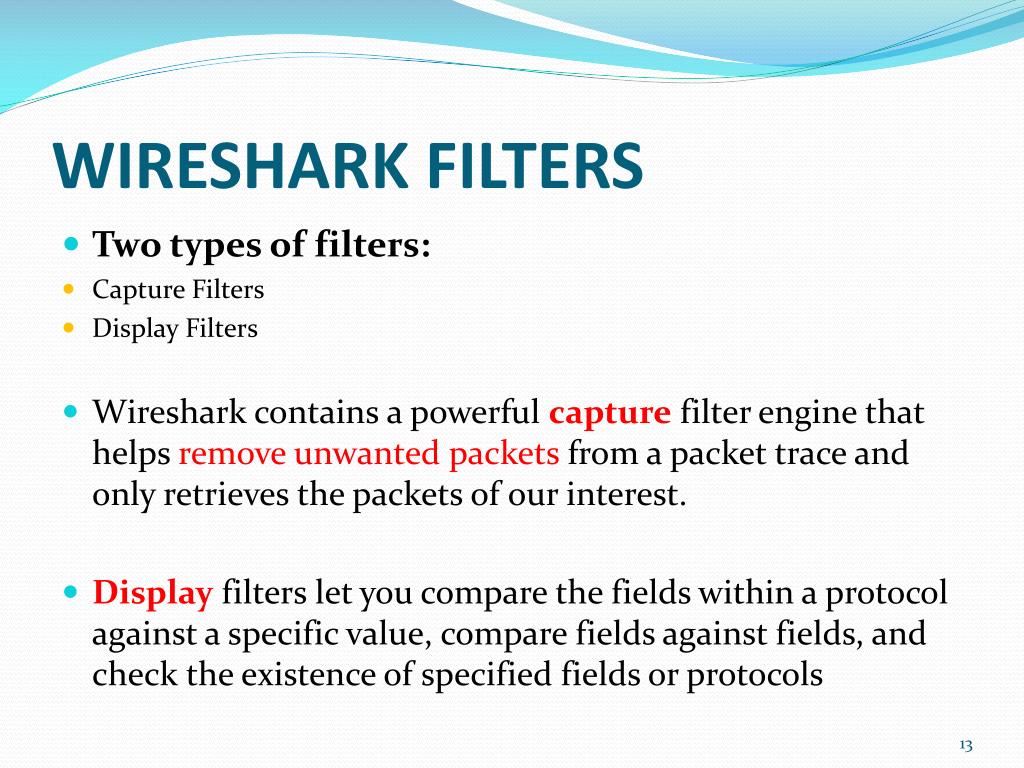 WIRESHARK FILTERS

Two types of filters:

Capture Filters

Display Filters

Wireshark contains a powerful capture filter engine that helps remove unwanted packets from a packet trace and only retrieves the packets of our interest.

Display filters let you compare the fields within a protocol against a specific value, compare fields against fields, and check the existence of specified fields or protocols

13